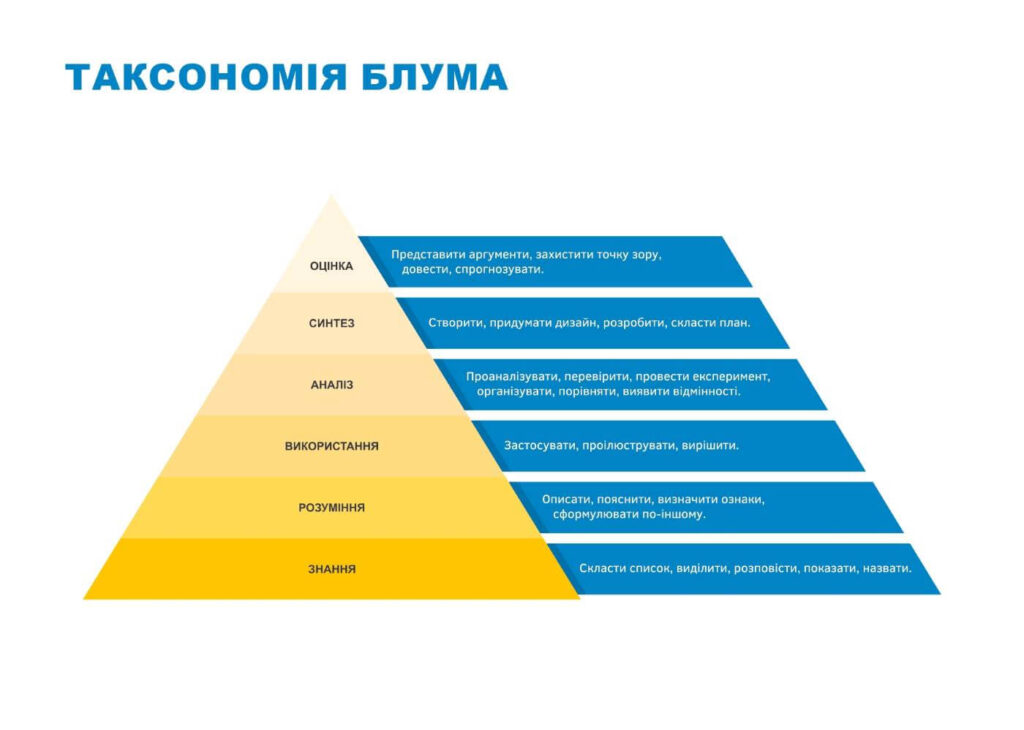 ТАКСОНОМІЯ БЛУМА

ОЦІНКА

Представити аргументи, захистити точку зору, довести, спрогнозувати.

СИНТЕЗ

Створити, придумати дизайн, розробити, скласти план.

АНАЛІЗ

Проаналізувати, перевірити, провести експеримент, організувати, порівняти, виявити відмінності.

ВИКОРИСТАННЯ

Застосувати, проілюструвати, вирішити.

РОЗУМІННЯ

Описати, пояснити, визначити ознаки, сформулювати по-іншому.

ЗНАННЯ

Скласти список, виділити, розповісти, показати, назвати.